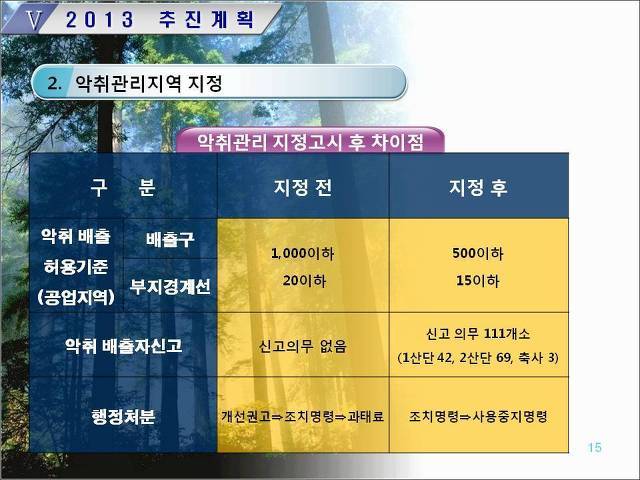 V 2013 추진계획

2. 악취관리지역 지정

악취관리 지정고시 후 차이점

| 구 분 | | 지정 전 | 지정 후 |
|---|---|---|---|
| 악취 배출 허용기준 (공업지역) | 배출구 | 1,000이하 | 500이하 |
| | 부지경계선 | 20이하 | 15이하 |
| 악취 배출자신고 | | 신고의무 없음 | 신고 의무 111개소 (1산단 42, 2산단 69, 축사 3) |
| 행정처분 | | 개선권고⇒조치명령⇒과태료 | 조치명령⇒사용중지명령 |

15